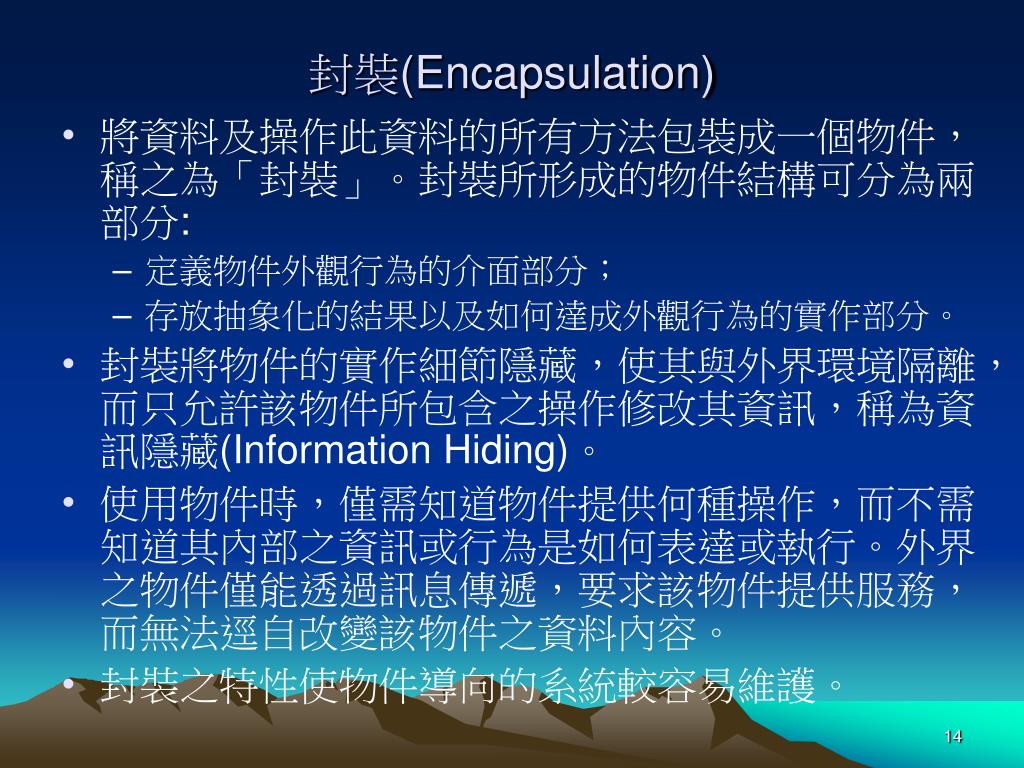 封裝(Encapsulation)

• 將資料及操作此資料的所有方法包裝成一個物件，稱之為「封裝」。封裝所形成的物件結構可分為兩部分:
– 定義物件外觀行為的介面部分；
– 存放抽象化的結果以及如何達成外觀行為的實作部分。
• 封裝將物件的實作細節隱藏，使其與外界環境隔離，而只允許該物件所包含之操作修改其資訊，稱為資訊隱藏(Information Hiding)。
• 使用物件時，僅需知道物件提供何種操作，而不需知道其內部之資訊或行為是如何表達或執行。外界之物件僅能透過訊息傳遞，要求該物件提供服務，而無法逕自改變該物件之資料內容。
• 封裝之特性使物件導向的系統較容易維護。

14